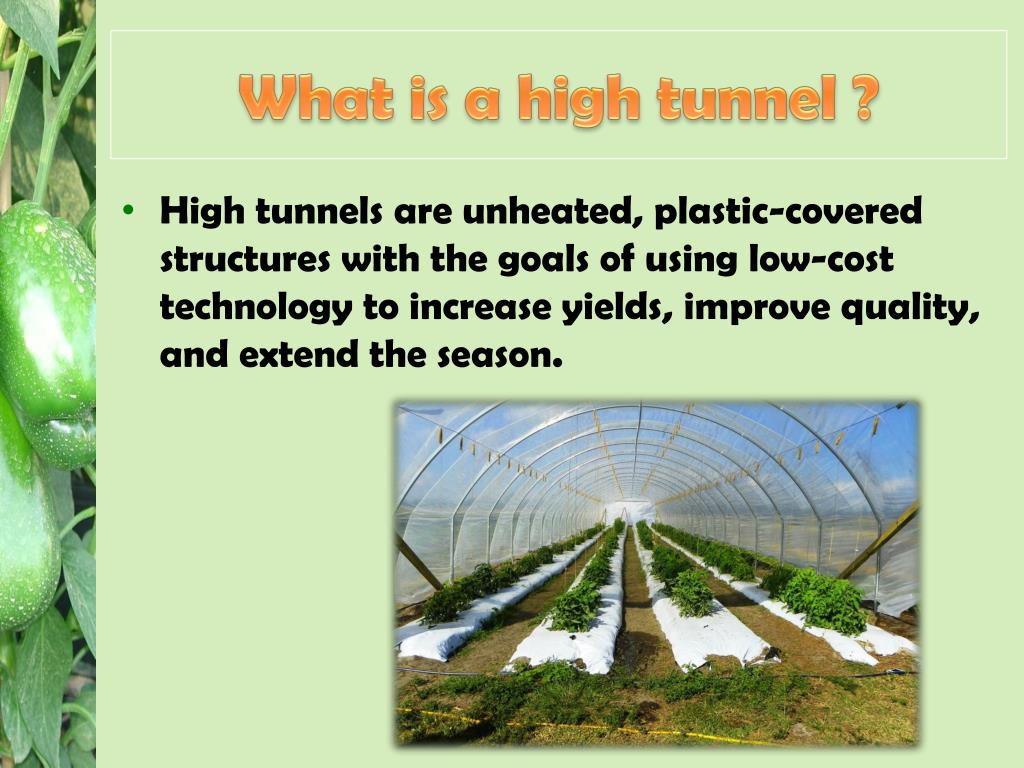 What is a high tunnel ?

• High tunnels are unheated, plastic-covered structures with the goals of using low-cost technology to increase yields, improve quality, and extend the season.